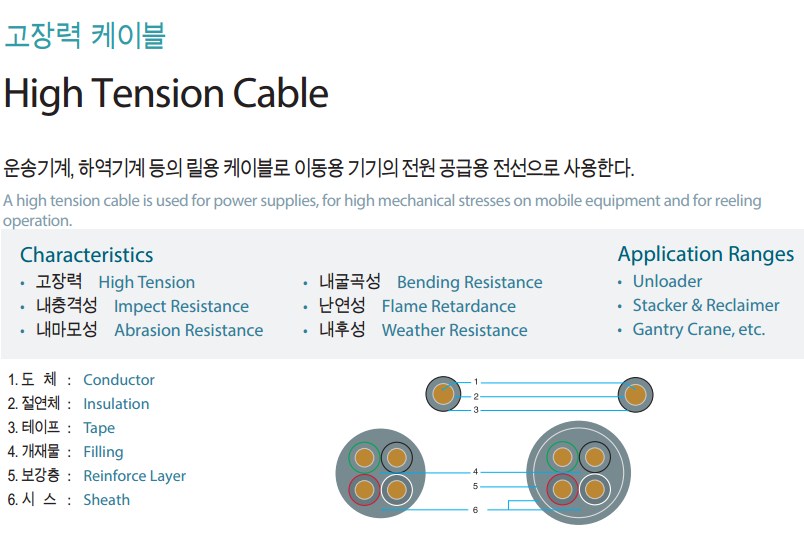 고장력 케이블

High Tension Cable

운송기계, 하역기계 등의 릴용 케이블로 이동용 기기의 전원 공급용 전선으로 사용한다.

A high tension cable is used for power supplies, for high mechanical stresses on mobile equipment and for reeling operation.

Characteristics

• 고장력 High Tension
• 내충격성 Impect Resistance
• 내마모성 Abrasion Resistance
• 내굴곡성 Bending Resistance
• 난연성 Flame Retardance
• 내후성 Weather Resistance

Application Ranges

• Unloader
• Stacker & Reclaimer
• Gantry Crane, etc.

1. 도 체 : Conductor
2. 절연체 : Insulation
3. 테이프 : Tape
4. 개재물 : Filling
5. 보강층 : Reinforce Layer
6. 시 스 : Sheath

1
2
3
4
5
6